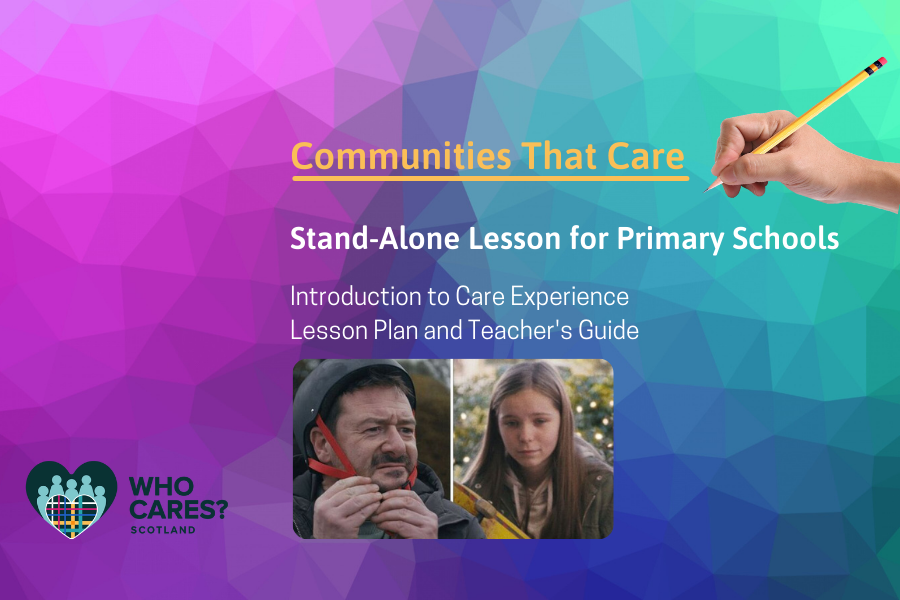 Communities That Care

Stand-Alone Lesson for Primary Schools

Introduction to Care Experience
Lesson Plan and Teacher's Guide

WHO CARES?
SCOTLAND